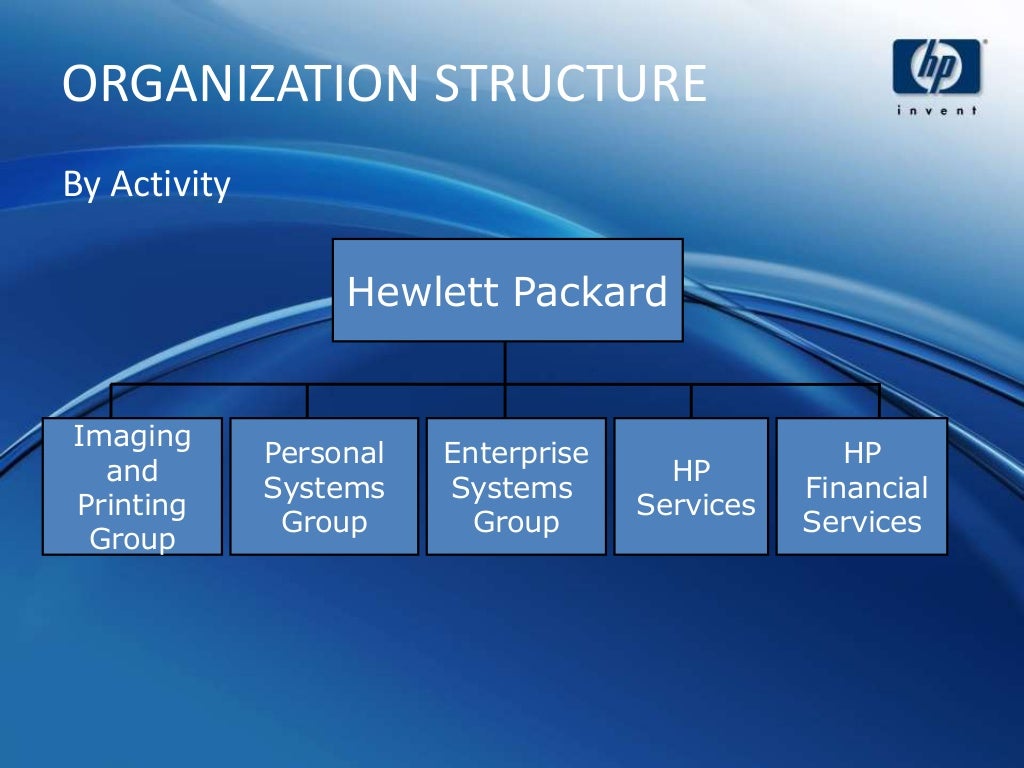 ORGANIZATION STRUCTURE

hp
invent

By Activity

Hewlett Packard

Imaging and Printing Group

Personal Systems Group

Enterprise Systems Group

HP Services

HP Financial Services